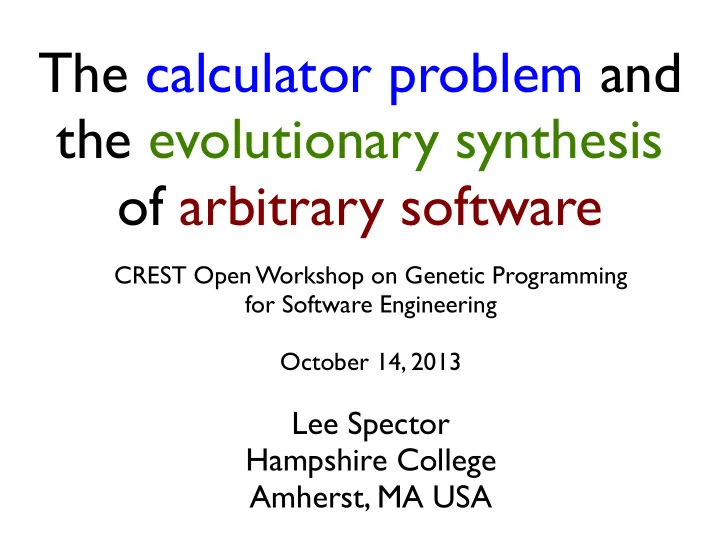 The calculator problem and the evolutionary synthesis of arbitrary software

CREST Open Workshop on Genetic Programming for Software Engineering

October 14, 2013

Lee Spector
Hampshire College
Amherst, MA USA